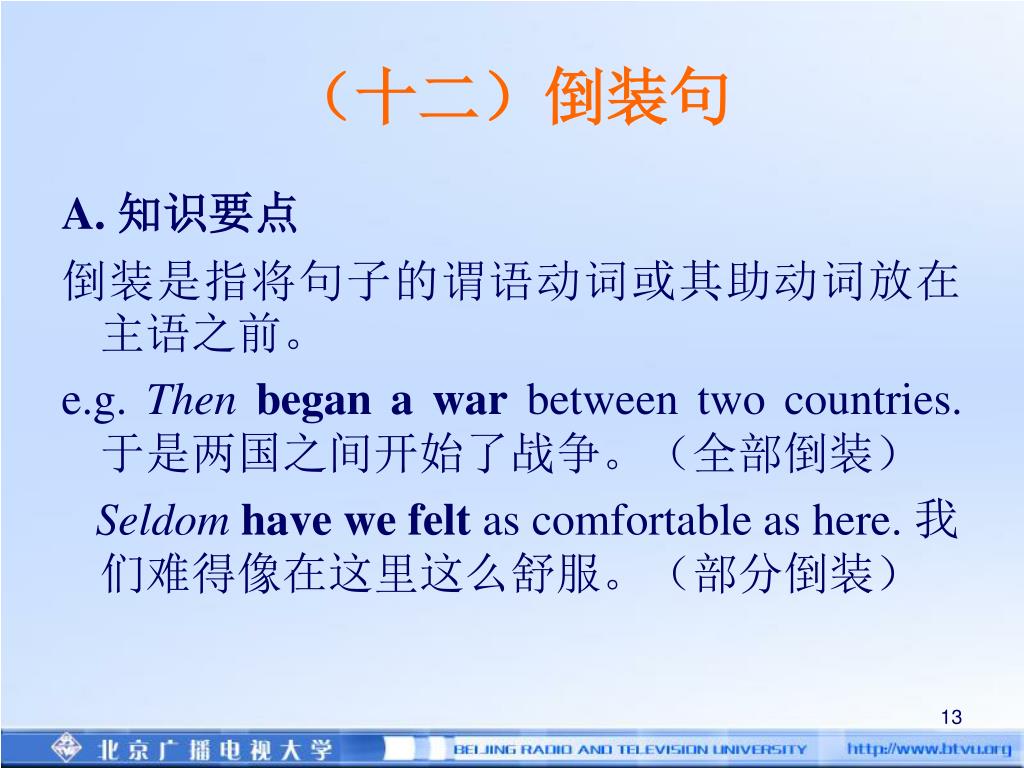 （十二）倒装句

A. 知识要点

倒装是指将句子的谓语动词或其助动词放在主语之前。

e.g. Then began a war between two countries. 于是两国之间开始了战争。（全部倒装）

Seldom have we felt as comfortable as here. 我们难得像在这里这么舒服。（部分倒装）

13

北京广播电视大学 BEIJING RADIO AND TELEVISION UNIVERSITY http://www.btvu.org